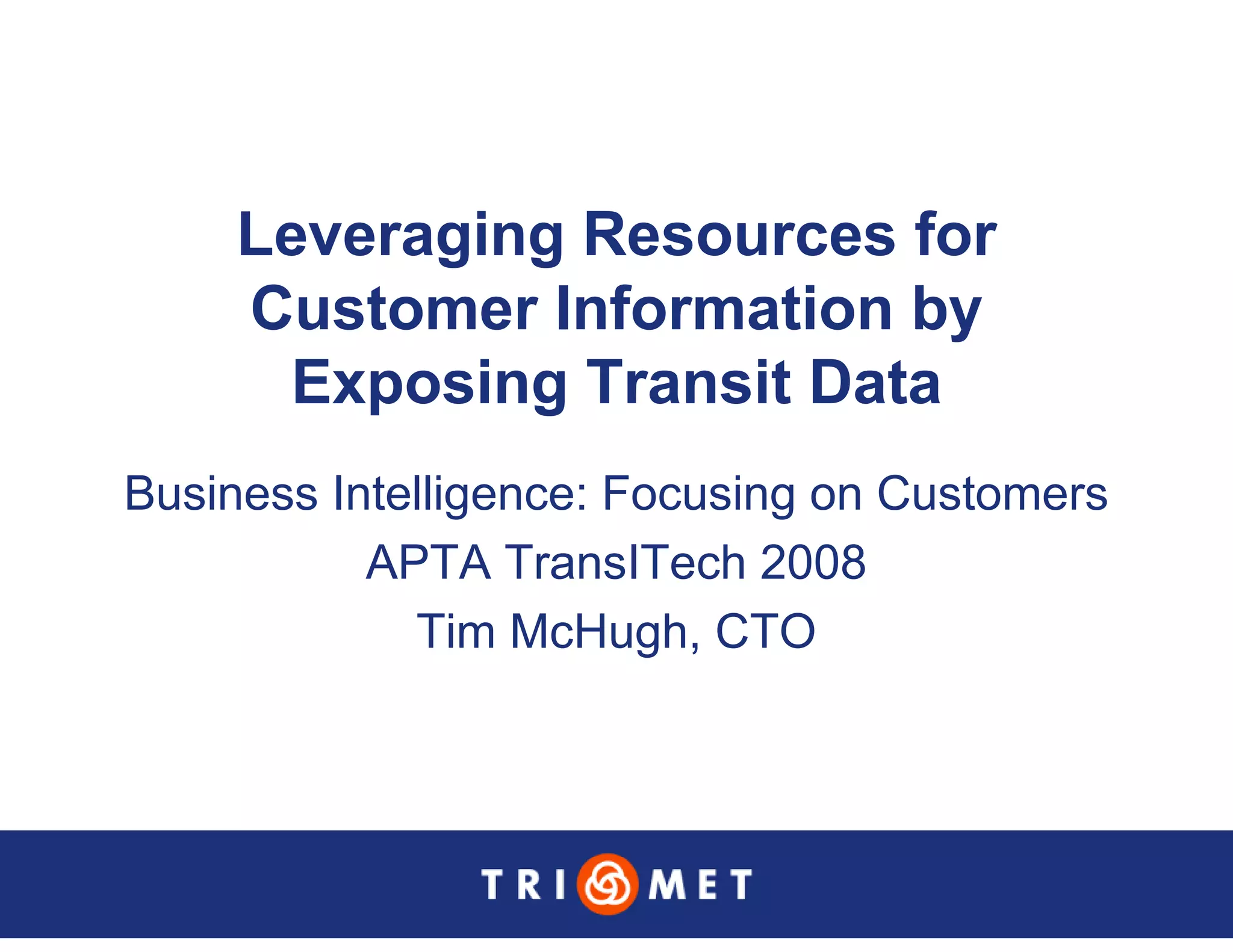 Leveraging Resources for Customer Information by Exposing Transit Data

Business Intelligence: Focusing on Customers

APTA TransITech 2008

Tim McHugh, CTO

TRI MET